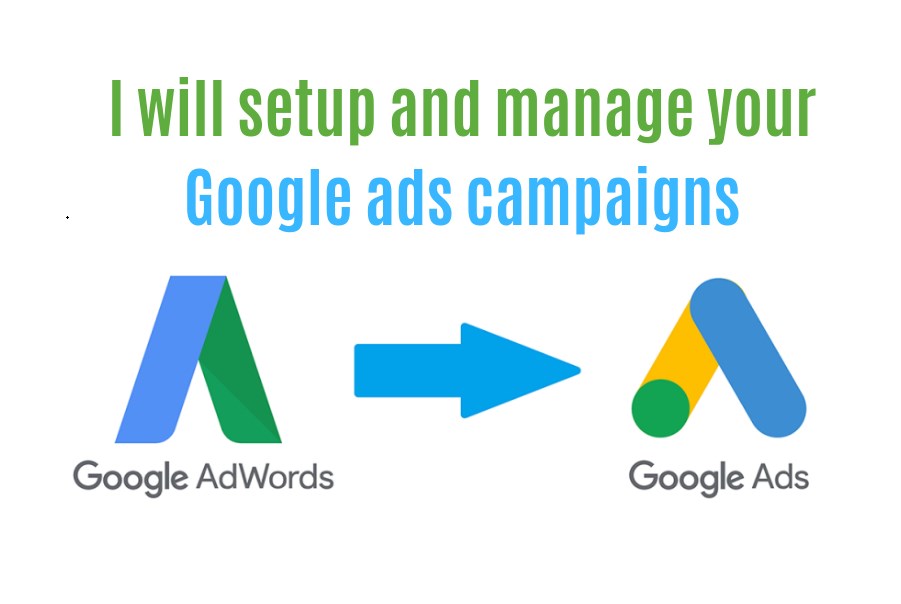 I will setup and manage your
Google ads campaigns

Google AdWords

Google Ads